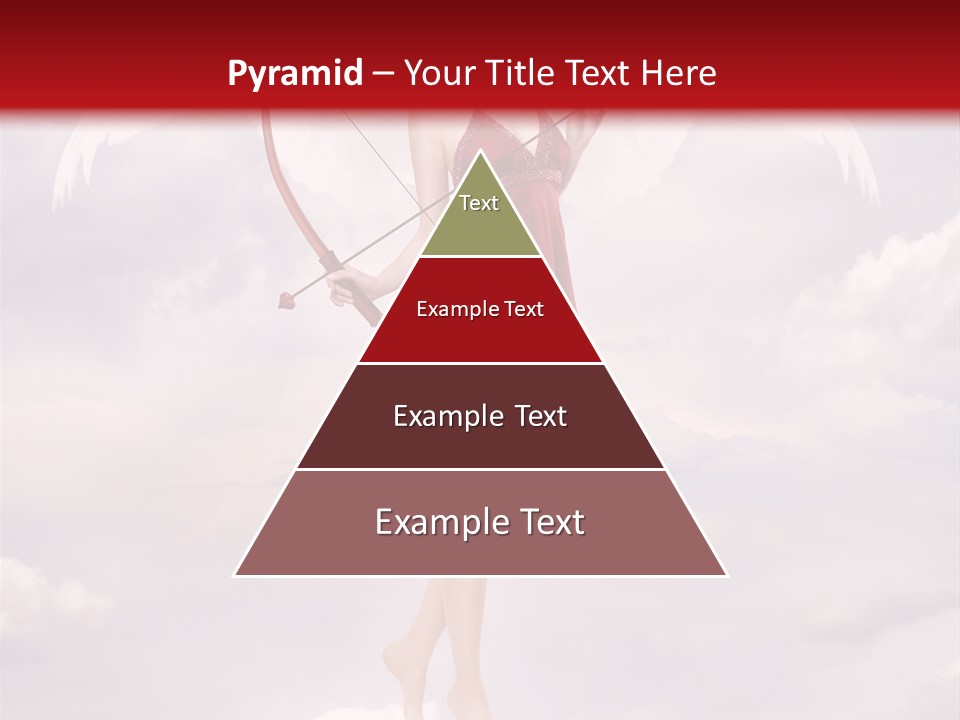 Pyramid – Your Title Text Here

Text

Example Text

Example Text

Example Text